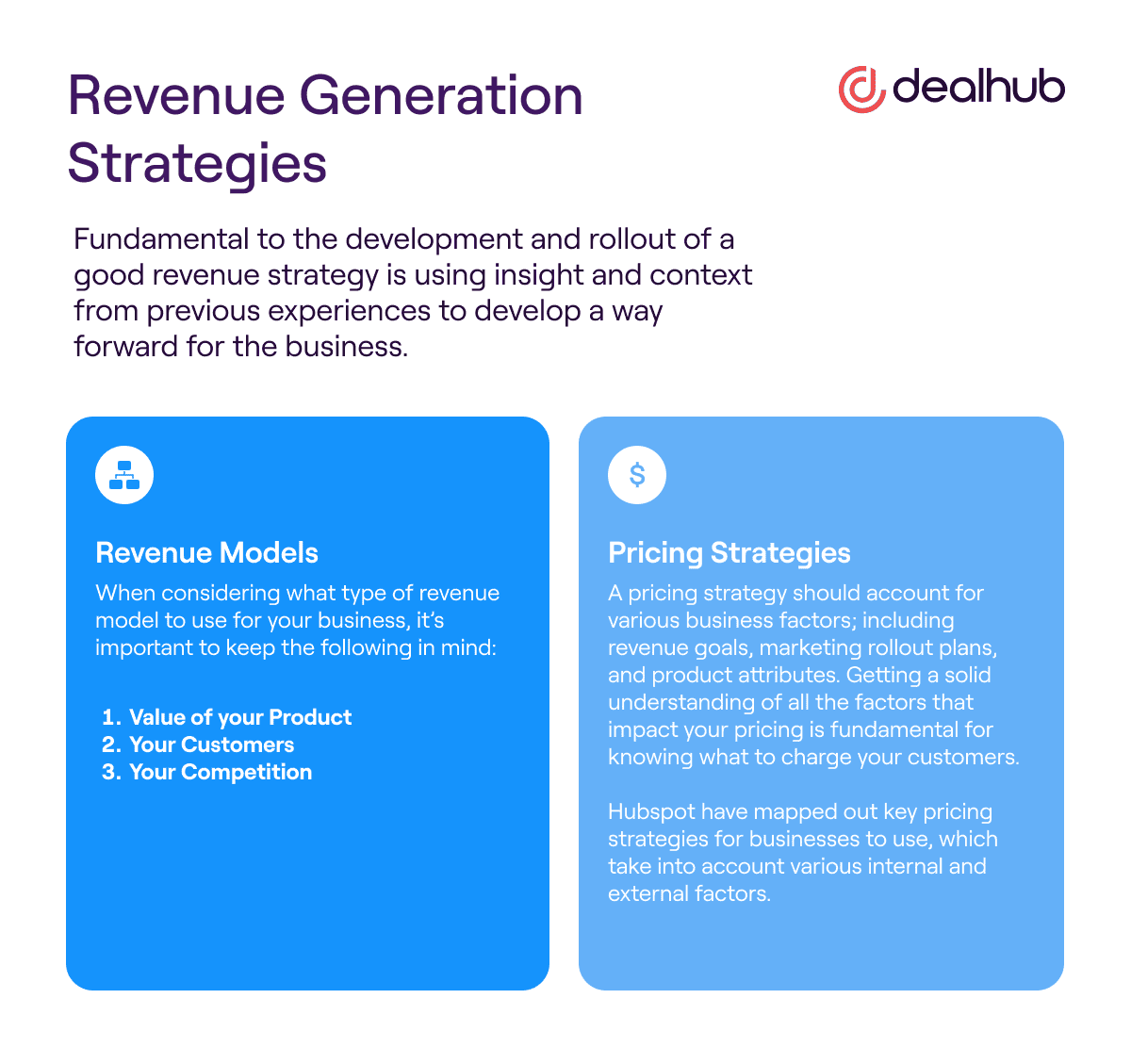 Revenue Generation Strategies

dealhub

Fundamental to the development and rollout of a good revenue strategy is using insight and context from previous experiences to develop a way forward for the business.

Revenue Models

When considering what type of revenue model to use for your business, it's important to keep the following in mind:

1. Value of your Product
2. Your Customers
3. Your Competition

$

Pricing Strategies

A pricing strategy should account for various business factors; including revenue goals, marketing rollout plans, and product attributes. Getting a solid understanding of all the factors that impact your pricing is fundamental for knowing what to charge your customers.

Hubspot have mapped out key pricing strategies for businesses to use, which take into account various internal and external factors.